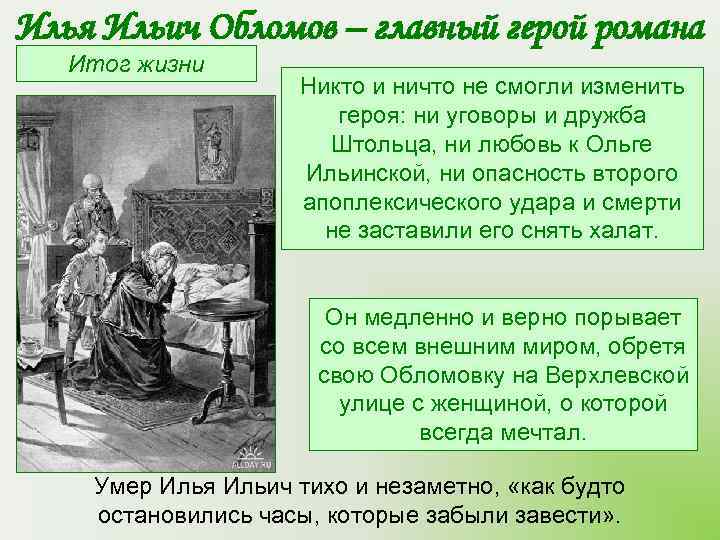 Илья Ильич Обломов – главный герой романа

Итог жизни

Никто и ничто не смогли изменить героя: ни уговоры и дружба Штольца, ни любовь к Ольге Ильинской, ни опасность второго апоплексического удара и смерти не заставили его снять халат.

Он медленно и верно порывает со всем внешним миром, обретя свою Обломовку на Верхлевской улице с женщиной, о которой всегда мечтал.

ALLDAY.RU

Умер Илья Ильич тихо и незаметно, «как будто остановились часы, которые забыли завести».